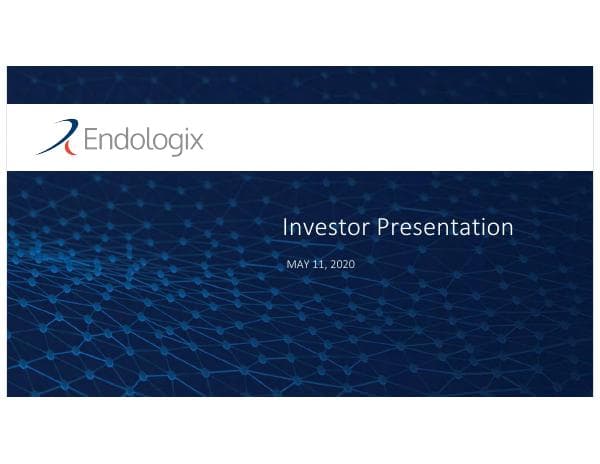 Endologix

Investor Presentation

MAY 11, 2020